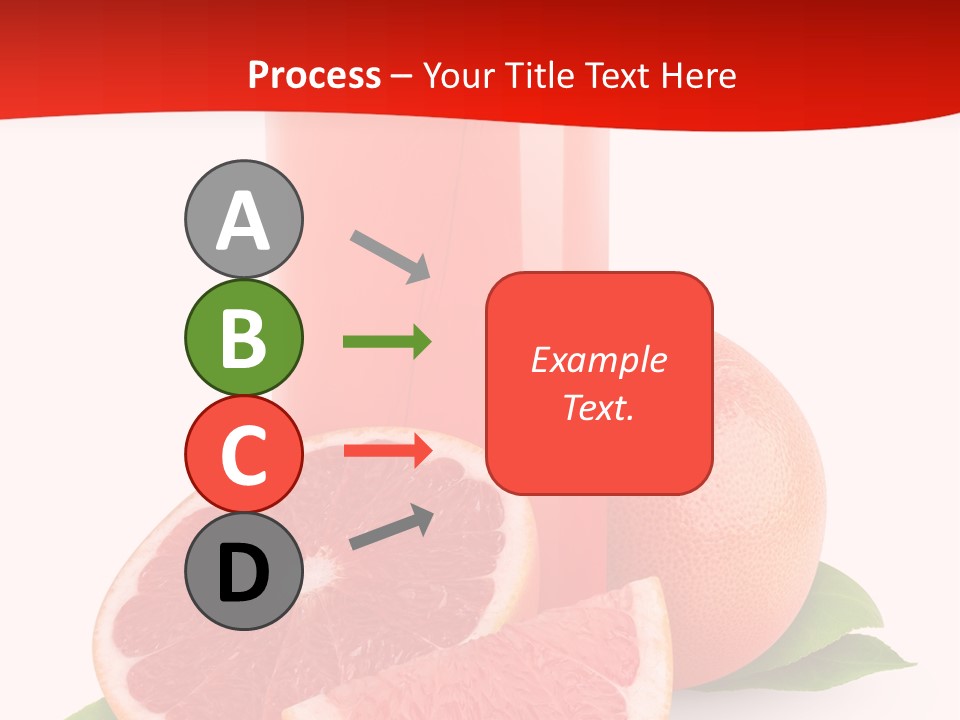 Process – Your Title Text Here

A

B

C

D

Example Text.